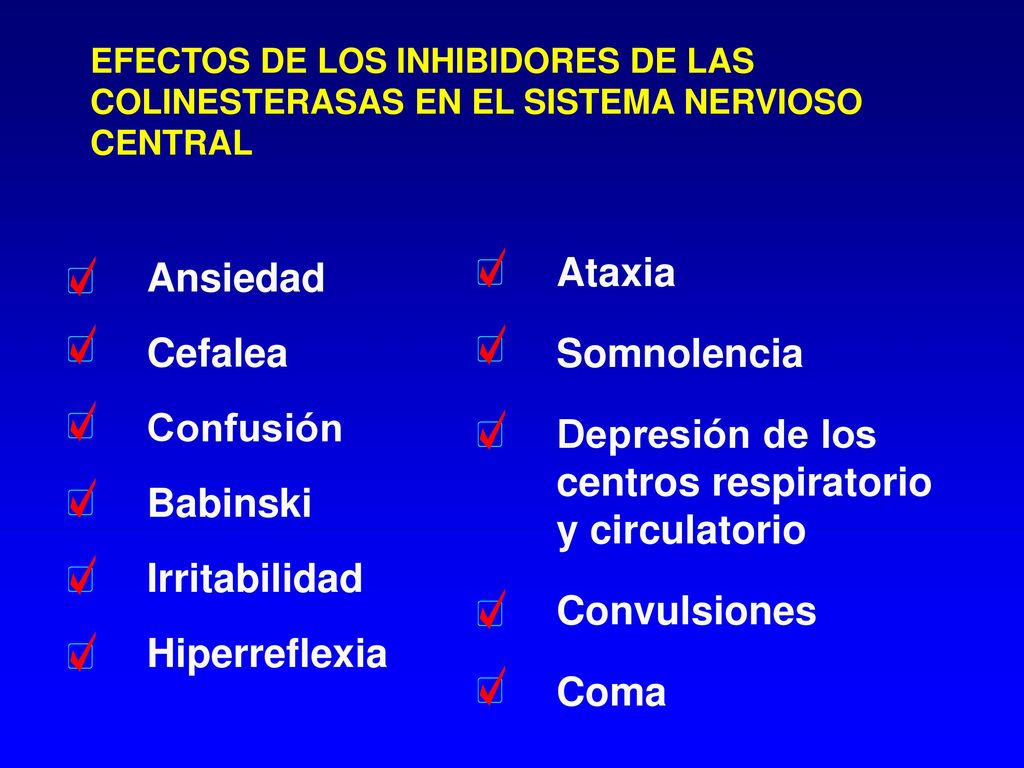 EFECTOS DE LOS INHIBIDORES DE LAS COLINESTERASAS EN EL SISTEMA NERVIOSO CENTRAL

Ansiedad

Cefalea

Confusión

Babinski

Irritabilidad

Hiperreflexia

Ataxia

Somnolencia

Depresión de los centros respiratorio y circulatorio

Convulsiones

Coma